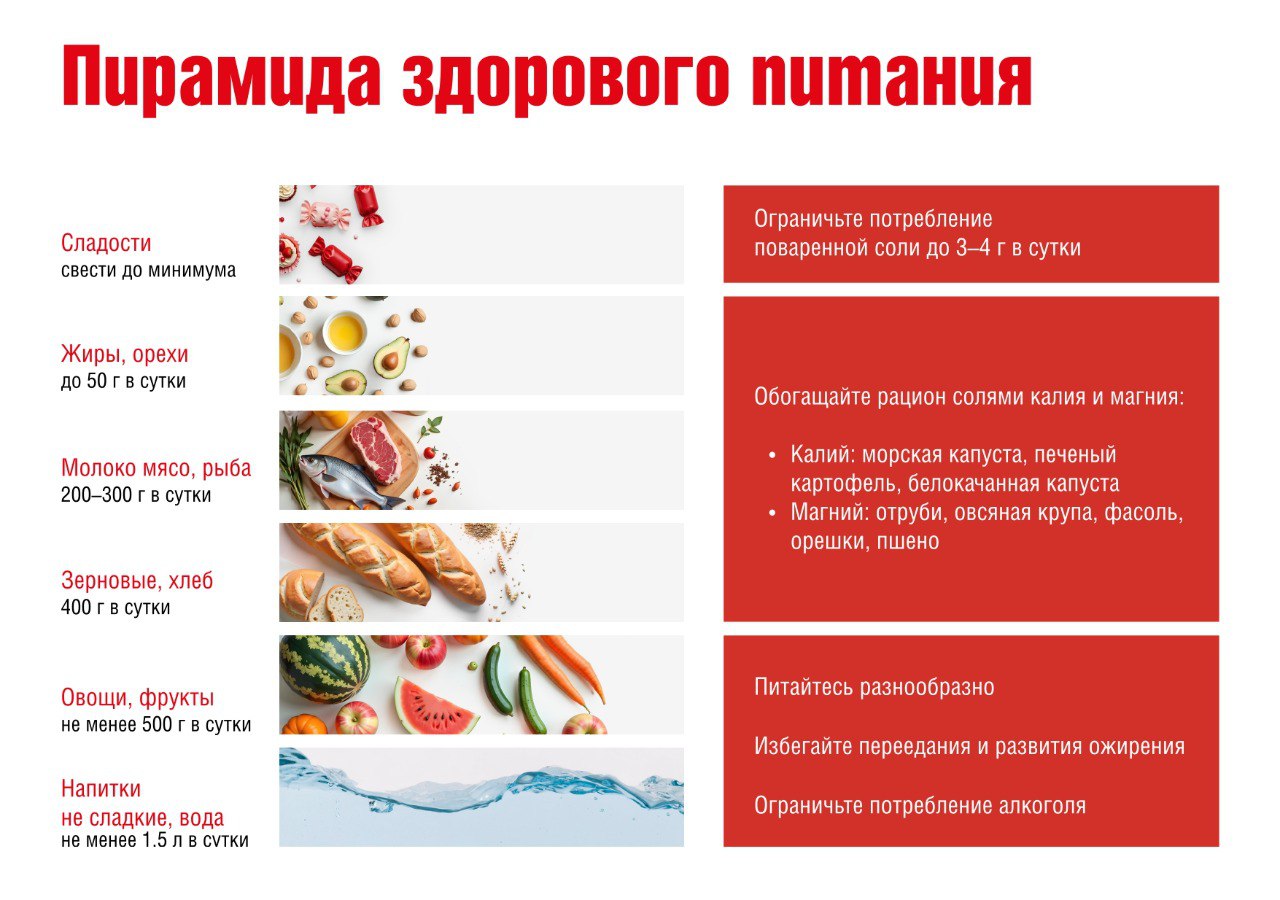 Пирамида здорового питания

Сладости
свести до минимума

Жиры, орехи
до 50 г в сутки

Молоко мясо, рыба
200–300 г в сутки

Зерновые, хлеб
400 г в сутки

Овощи, фрукты
не менее 500 г в сутки

Напитки
не сладкие, вода
не менее 1.5 л в сутки

Ограничьте потребление поваренной соли до 3–4 г в сутки

Обогащайте рацион солями калия и магния:

• Калий: морская капуста, печеный картофель, белокачанная капуста
• Магний: отруби, овсяная крупа, фасоль, орешки, пшено

Питайтесь разнообразно

Избегайте переедания и развития ожирения

Ограничьте потребление алкоголя